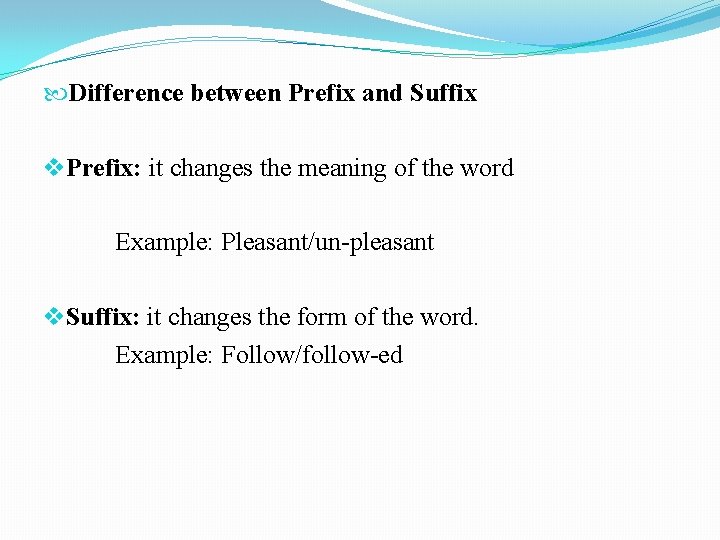 Difference between Prefix and Suffix

Prefix: it changes the meaning of the word

Example: Pleasant/un-pleasant

Suffix: it changes the form of the word.

Example: Follow/follow-ed